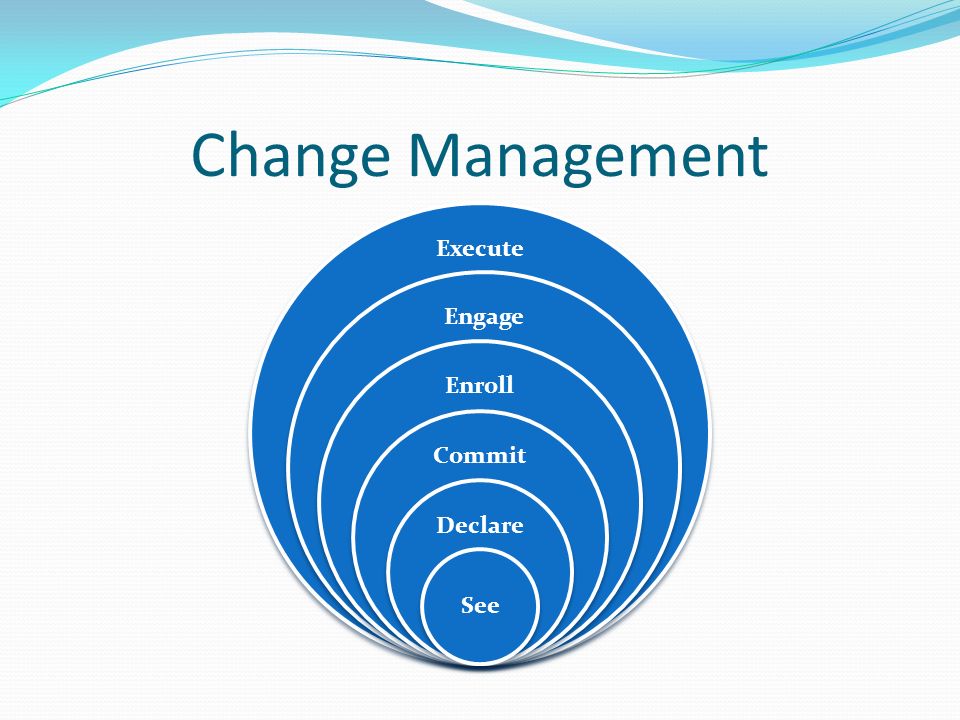 Change Management

Execute

Engage

Enroll

Commit

Declare

See